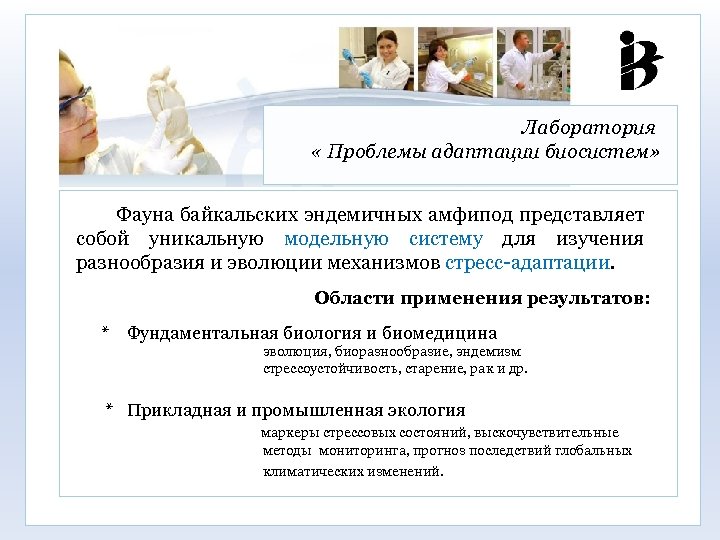 Лаборатория
« Проблемы адаптации биосистем»

Фауна байкальских эндемичных амфипод представляет собой уникальную модельную систему для изучения разнообразия и эволюции механизмов стресс-адаптации.

Области применения результатов:

* Фундаментальная биология и биомедицина
эволюция, биоразнообразие, эндемизм
стрессоустойчивость, старение, рак и др.

* Прикладная и промышленная экология
маркеры стрессовых состояний, высокочувствительные методы мониторинга, прогноз последствий глобальных климатических изменений.